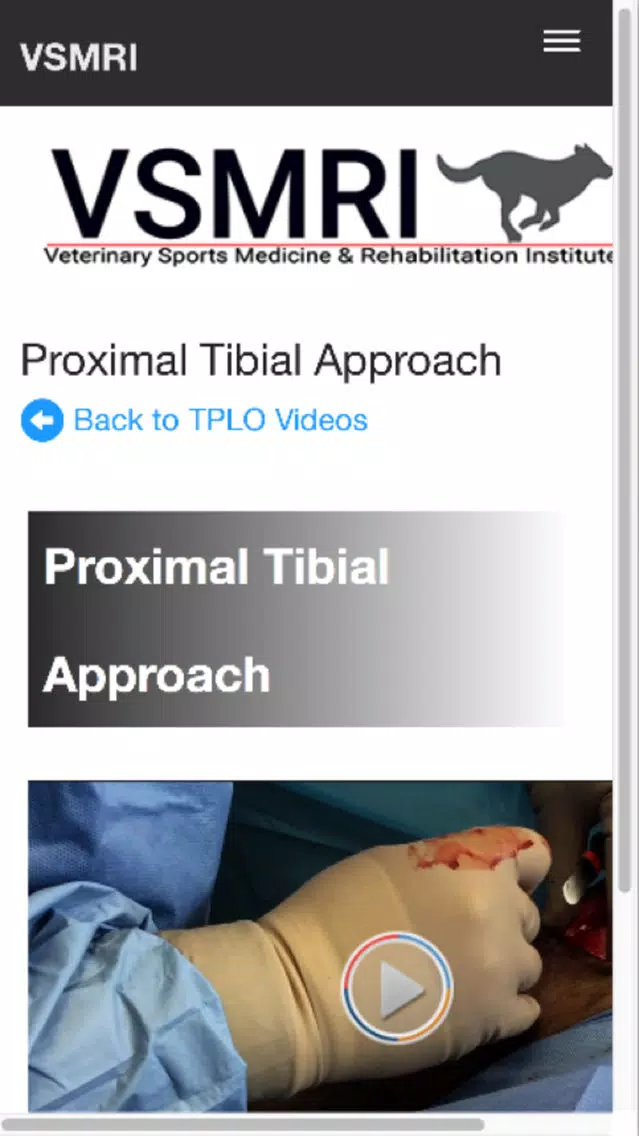 VSMRI

VSMRI
Veterinary Sports Medicine & Rehabilitation Institute

Proximal Tibial Approach

Back to TPLO Videos

Proximal Tibial Approach